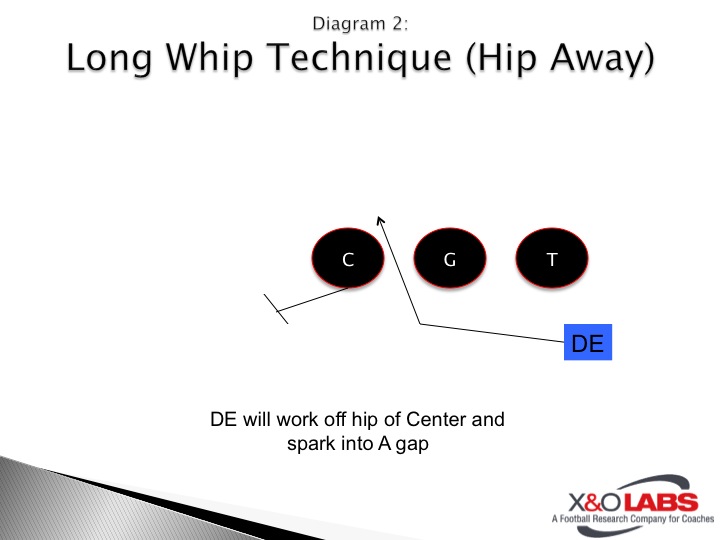 Diagram 2:
Long Whip Technique (Hip Away)

C

G

T

DE

DE will work off hip of Center and spark into A gap

X&O LABS
A Football Research Company for Coaches